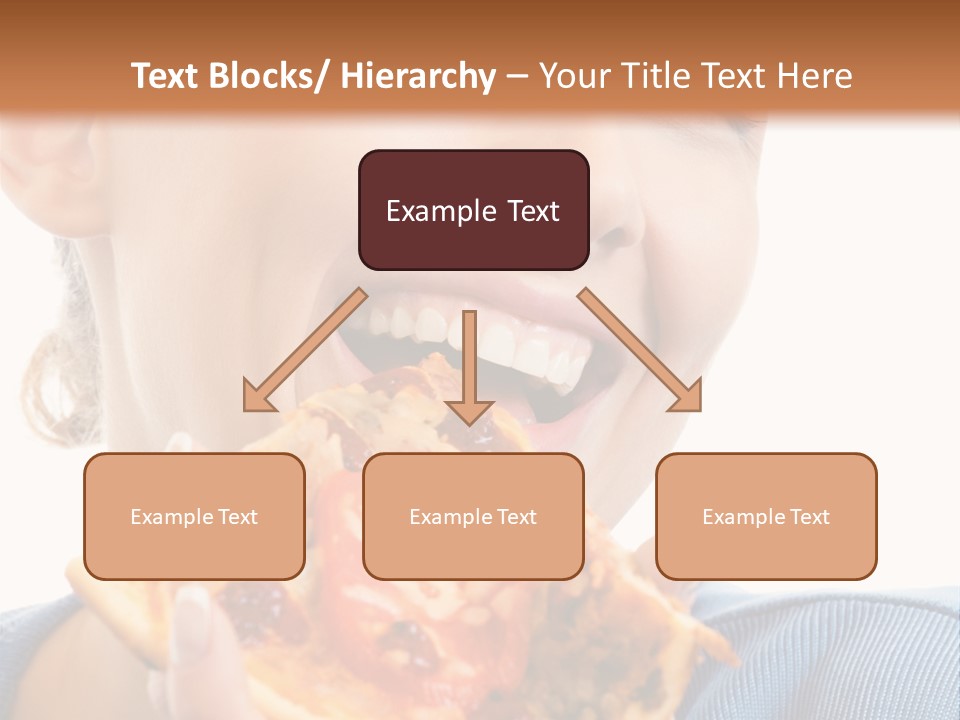 Text Blocks/ Hierarchy – Your Title Text Here

Example Text

Example Text

Example Text

Example Text